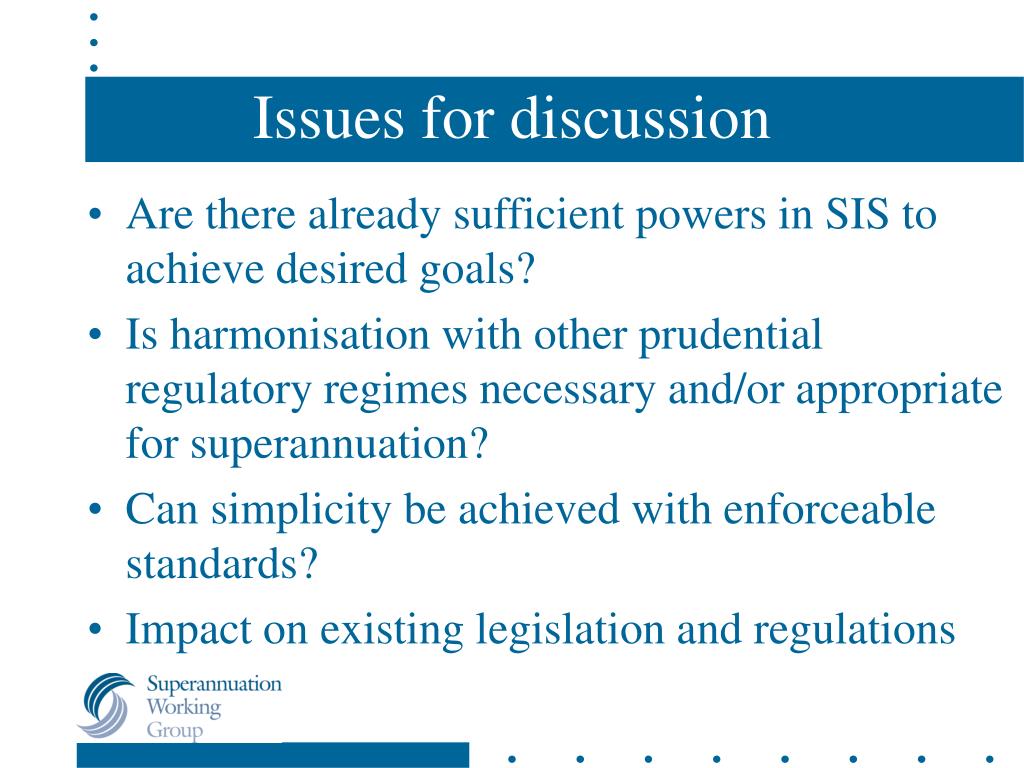 Issues for discussion

• Are there already sufficient powers in SIS to achieve desired goals?
• Is harmonisation with other prudential regulatory regimes necessary and/or appropriate for superannuation?
• Can simplicity be achieved with enforceable standards?
• Impact on existing legislation and regulations

Superannuation Working Group